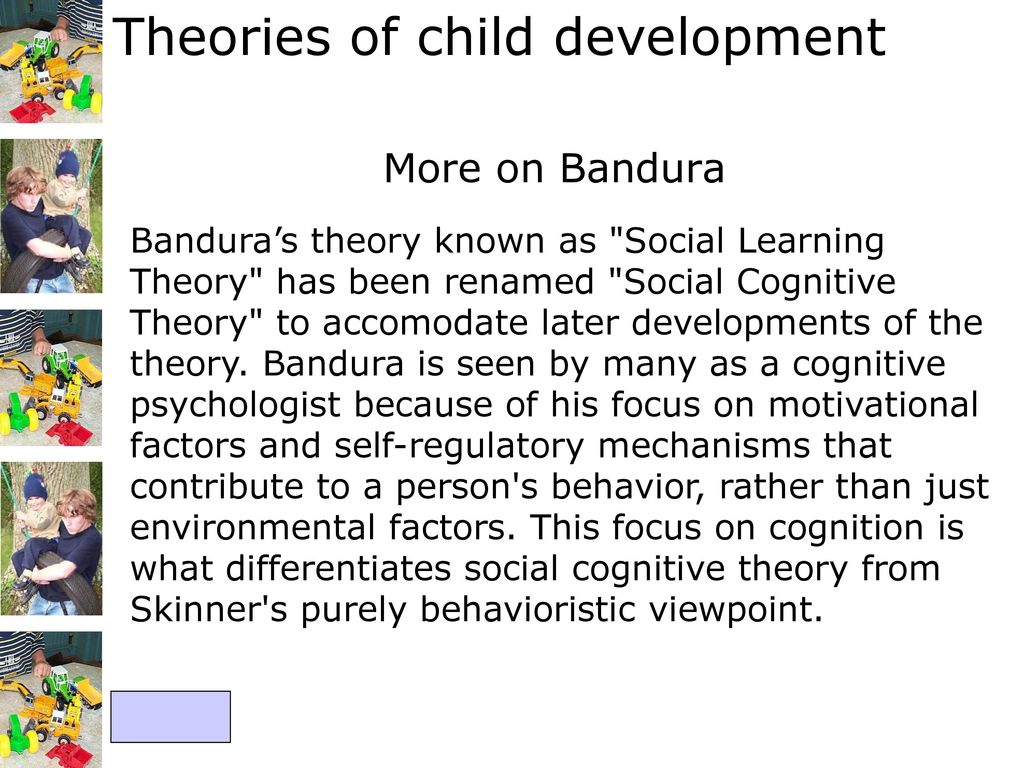 Theories of child development

More on Bandura

Bandura’s theory known as "Social Learning Theory" has been renamed "Social Cognitive Theory" to accomodate later developments of the theory. Bandura is seen by many as a cognitive psychologist because of his focus on motivational factors and self-regulatory mechanisms that contribute to a person's behavior, rather than just environmental factors. This focus on cognition is what differentiates social cognitive theory from Skinner's purely behavioristic viewpoint.